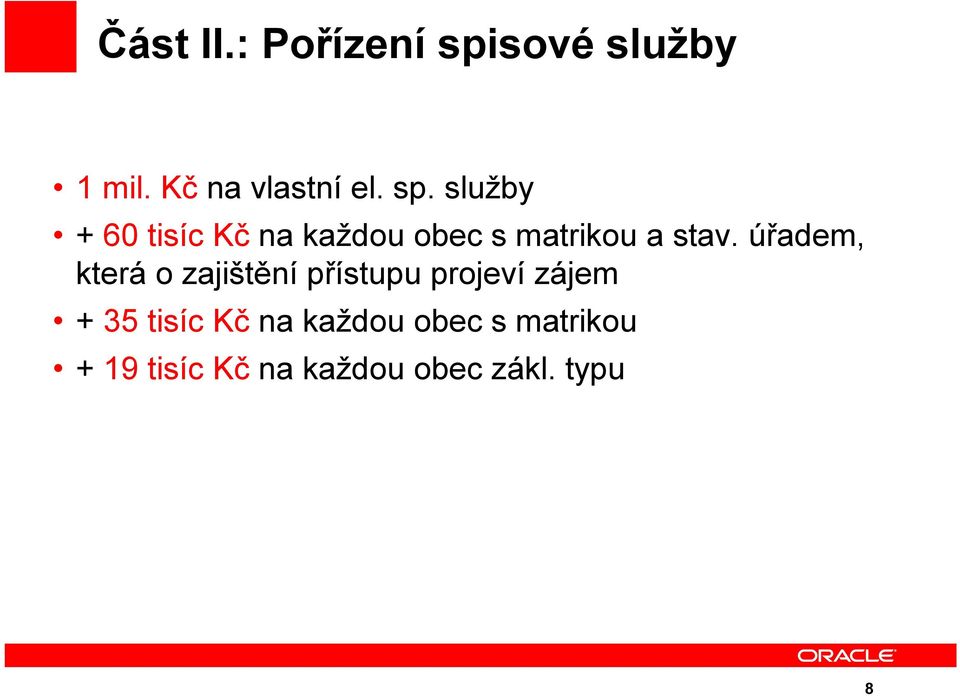 Část II.: Pořízení spisové služby

• 1 mil. Kč na vlastní el. sp. služby
• + 60 tisíc Kč na každou obec s matrikou a stav. úřadem, která o zajištění přístupu projeví zájem
• + 35 tisíc Kč na každou obec s matrikou
• + 19 tisíc Kč na každou obec zákl. typu

ORACLE

8